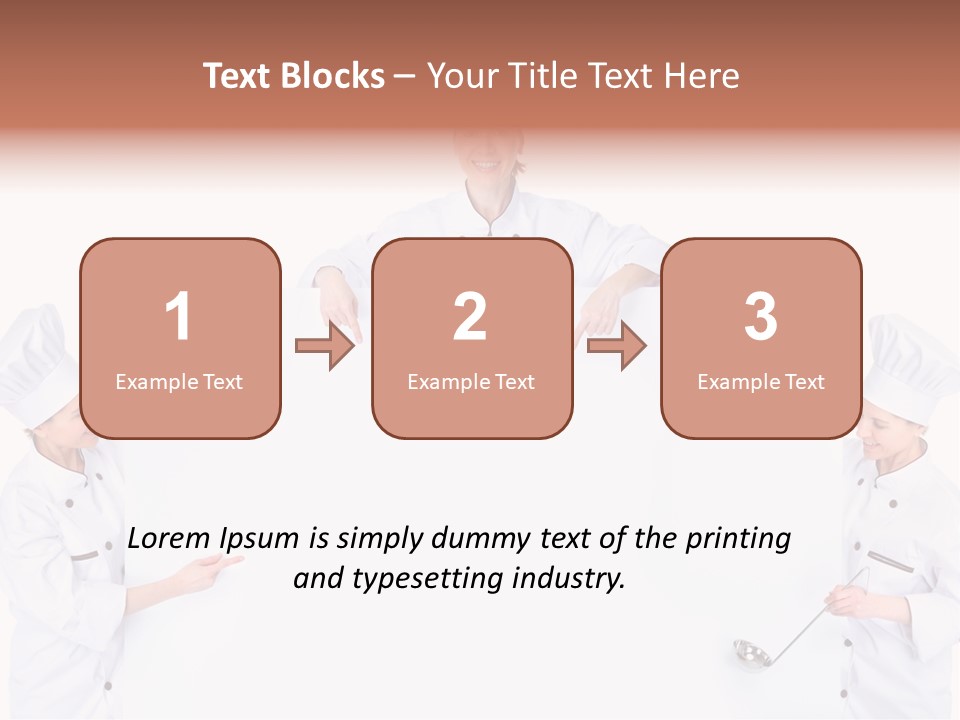 Text Blocks – Your Title Text Here

1
Example Text

2
Example Text

3
Example Text

Lorem Ipsum is simply dummy text of the printing and typesetting industry.